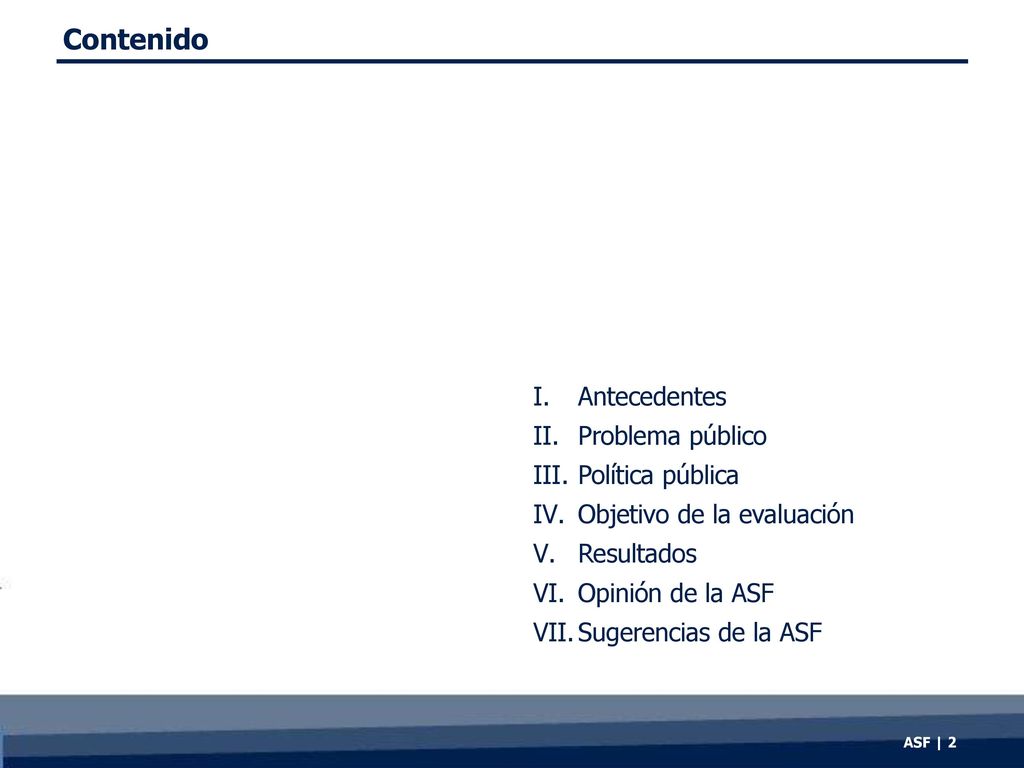 Contenido

I. Antecedentes
II. Problema público
III. Política pública
IV. Objetivo de la evaluación
V. Resultados
VI. Opinión de la ASF
VII. Sugerencias de la ASF

ASF | 2